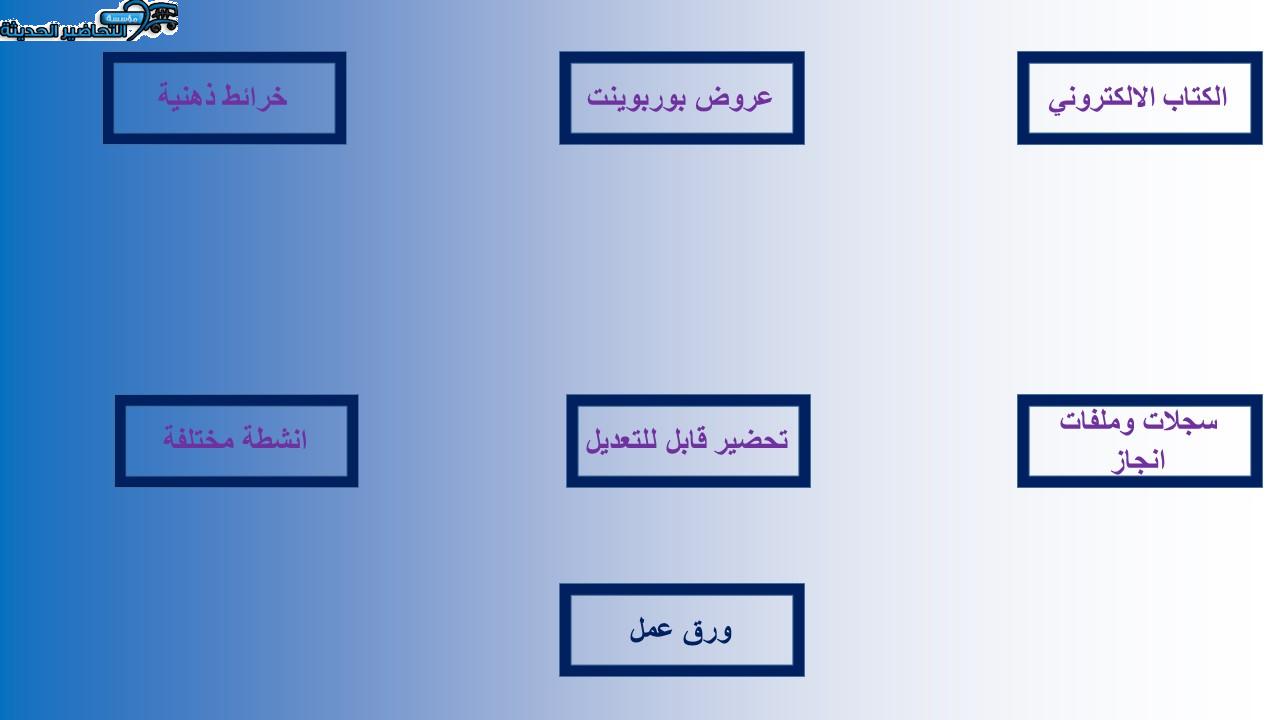 مؤسسة التحاضير الحديثة

الكتاب الالكتروني

عروض بوربوينت

خرائط ذهنية

سجلات وملفات انجاز

تحضير قابل للتعديل

انشطة مختلفة

ورق عمل